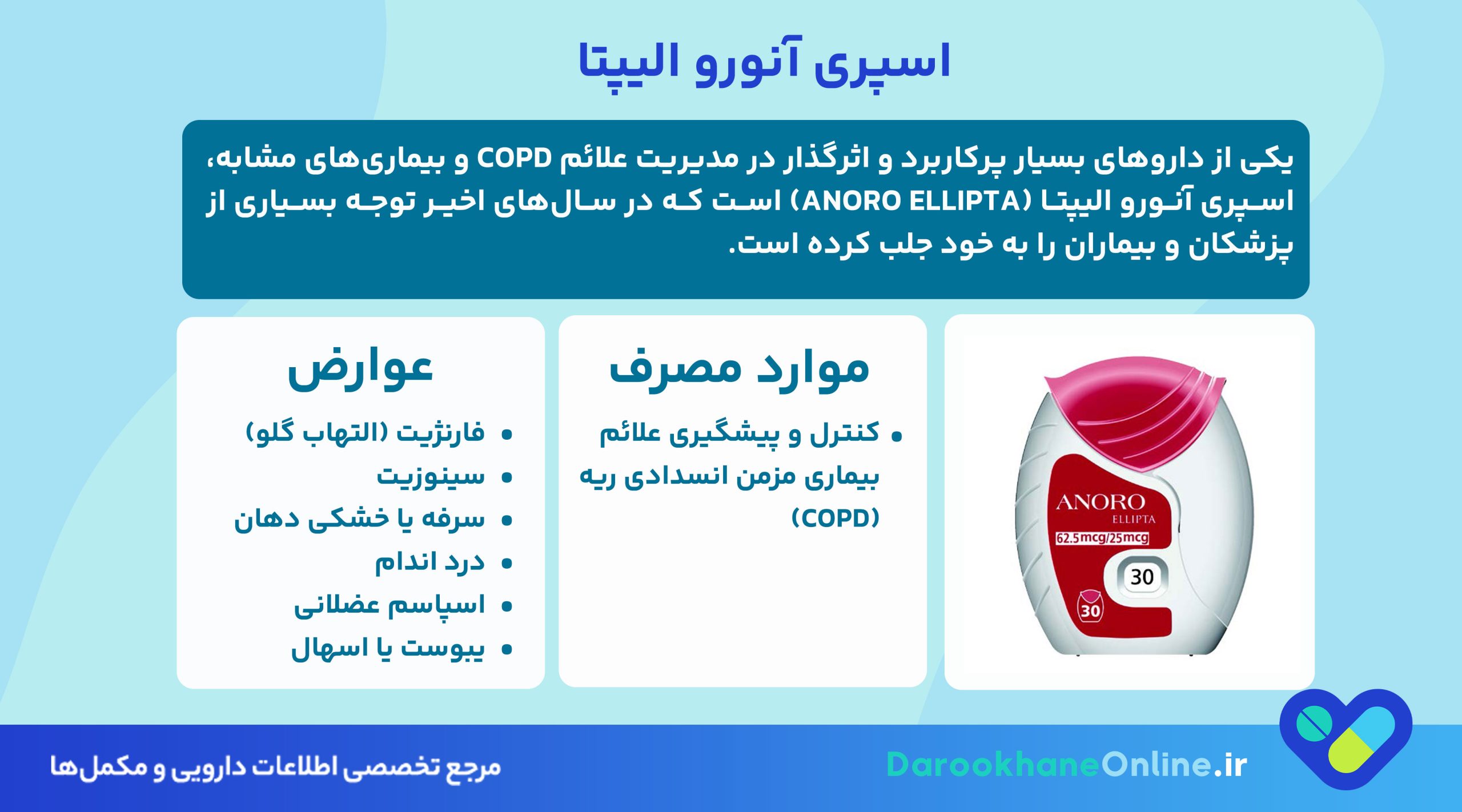 اسپری آنورو الیپتا

یکی از داروهای بسیار پرکاربرد و اثرگذار در مدیریت علائم COPD و بیماری‌های مشابه، اسپری آنورو الیپتا (ANORO ELLIPTA) است که در سال‌های اخیر توجه بسیاری از پزشکان و بیماران را به خود جلب کرده است.

ANORO
ELLIPTA
62.5mcg/25mcg
30
30

موارد مصرف

• کنترل و پیشگیری علائم بیماری مزمن انسدادی ریه (COPD)

عوارض

• فارنژیت (التهاب گلو)
• سینوزیت
• سرفه یا خشکی دهان
• درد اندام
• اسپاسم عضلانی
• یبوست یا اسهال

DarookhaneOnline.ir

مرجع تخصصی اطلاعات دارویی و مکمل‌ها